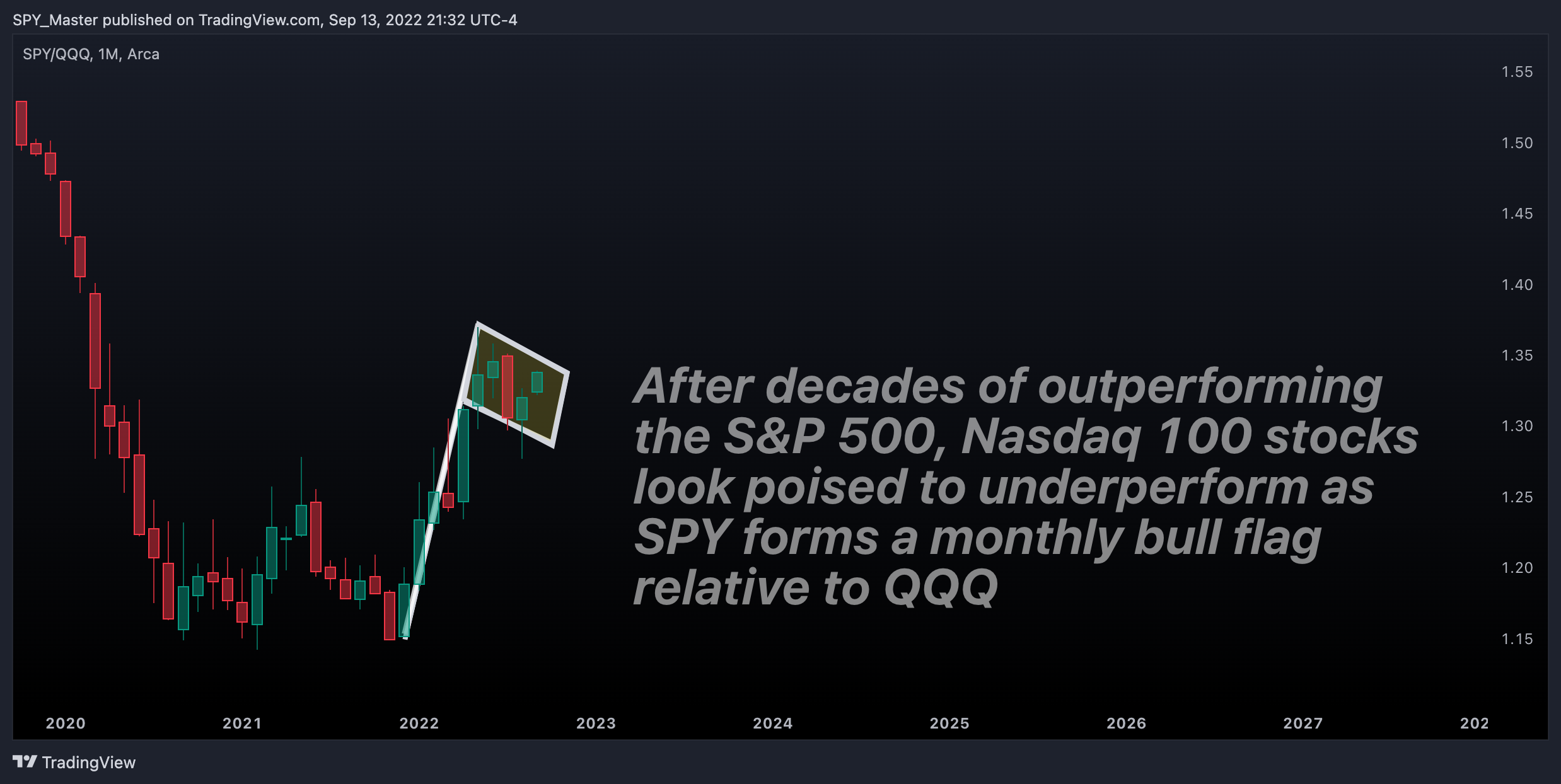 SPY_Master published on TradingView.com, Sep 13, 2022 21:32 UTC-4

SPY/QQQ, 1M, Arca

1.55
1.50
1.45
1.40
1.35
1.30
1.25
1.20
1.15

After decades of outperforming the S&P 500, Nasdaq 100 stocks look poised to underperform as SPY forms a monthly bull flag relative to QQQ

2020
2021
2022
2023
2024
2025
2026
2027
202

TradingView